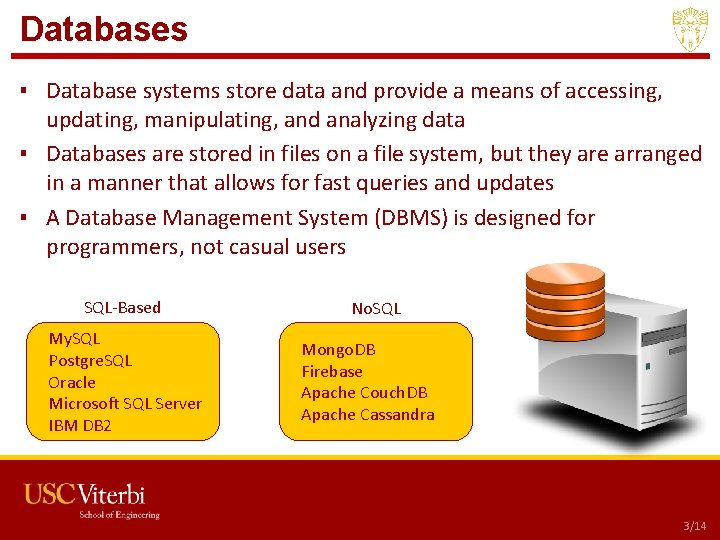 Databases

▪ Database systems store data and provide a means of accessing, updating, manipulating, and analyzing data

▪ Databases are stored in files on a file system, but they are arranged in a manner that allows for fast queries and updates

▪ A Database Management System (DBMS) is designed for programmers, not casual users

SQL-Based

MySQL
PostgreSQL
Oracle
Microsoft SQL Server
IBM DB2

NoSQL

MongoDB
Firebase
Apache CouchDB
Apache Cassandra

USC Viterbi
School of Engineering

3/14